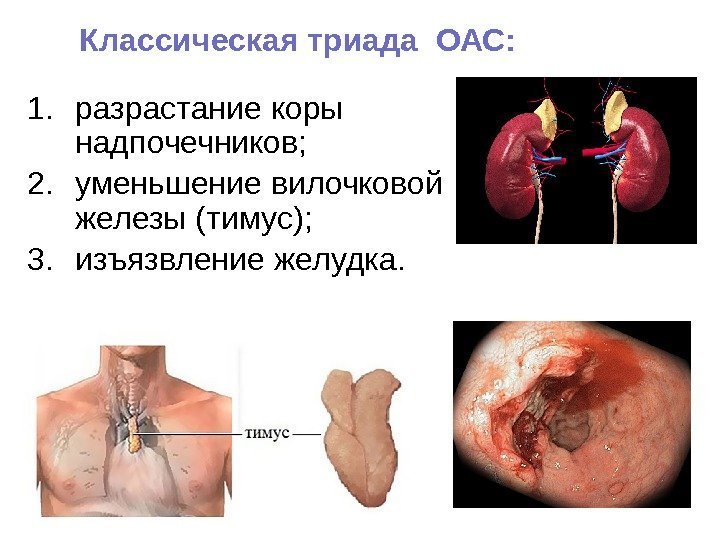 Классическая триада ОАС:

1. разрастание коры надпочечников;
2. уменьшение вилочковой железы (тимус);
3. изъязвление желудка.

тимус